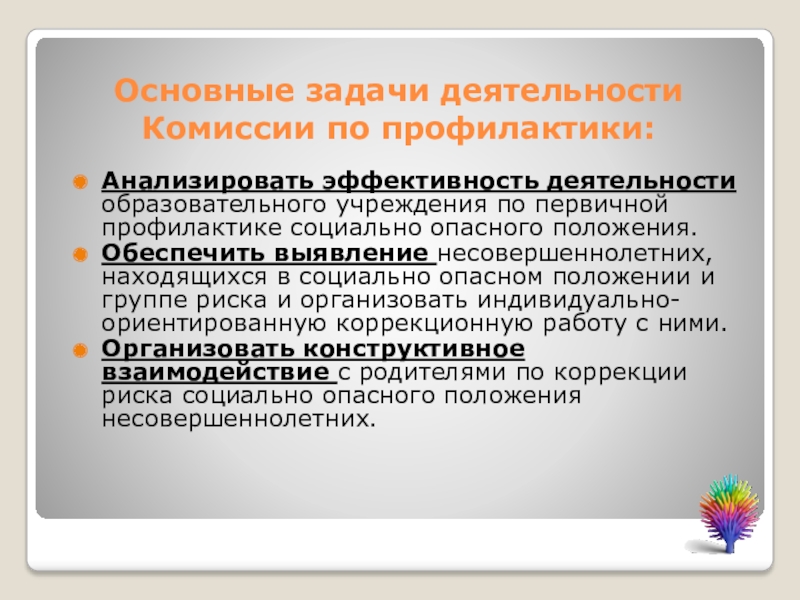 Основные задачи деятельности Комиссии по профилактики:

Анализировать эффективность деятельности образовательного учреждения по первичной профилактике социально опасного положения.

Обеспечить выявление несовершеннолетних, находящихся в социально опасном положении и группе риска и организовать индивидуально-ориентированную коррекционную работу с ними.

Организовать конструктивное взаимодействие с родителями по коррекции риска социально опасного положения несовершеннолетних.